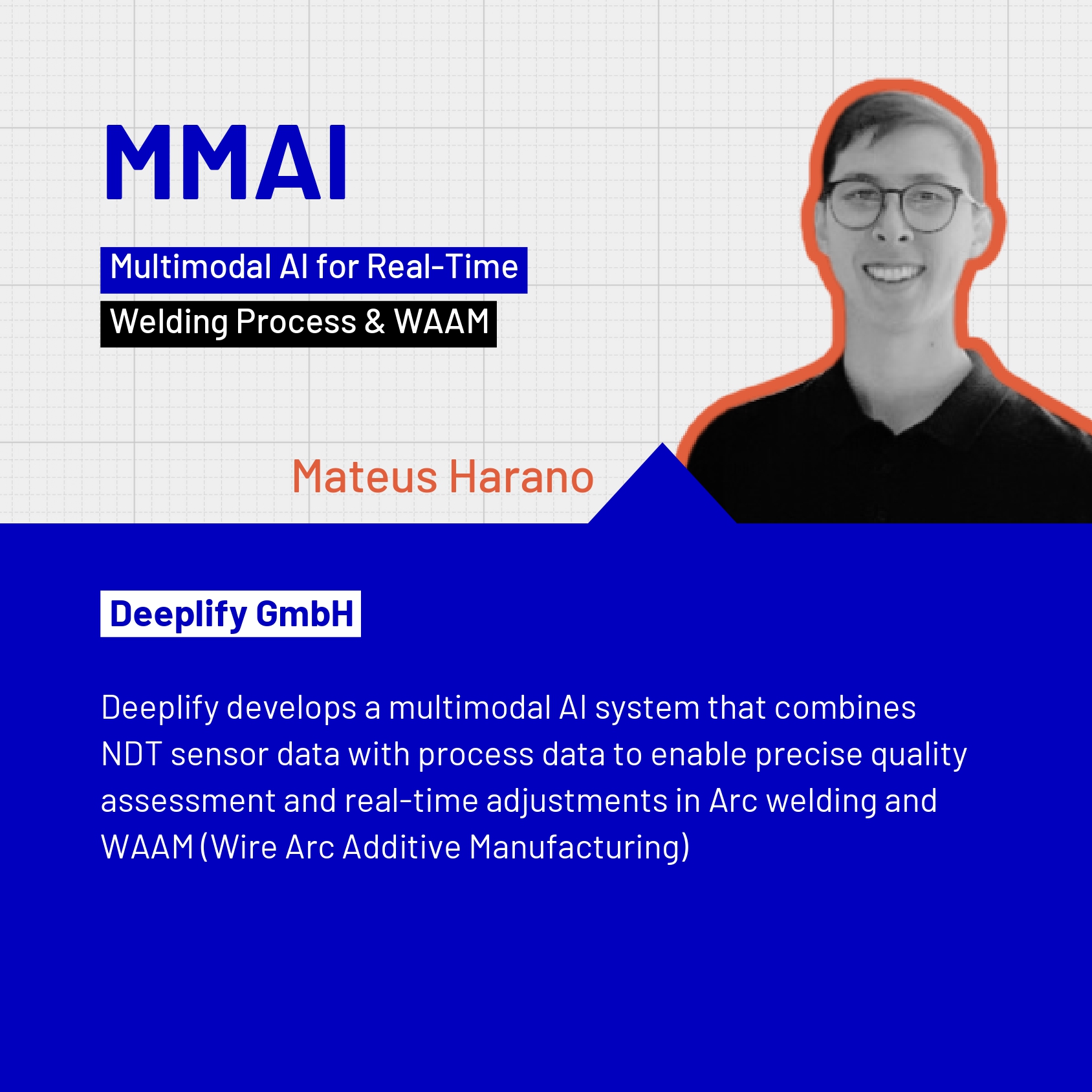 MMAI

Multimodal AI for Real-Time
Welding Process & WAAM

Mateus Harano

Deeplify GmbH

Deeplify develops a multimodal AI system that combines NDT sensor data with process data to enable precise quality assessment and real-time adjustments in Arc welding and WAAM (Wire Arc Additive Manufacturing)